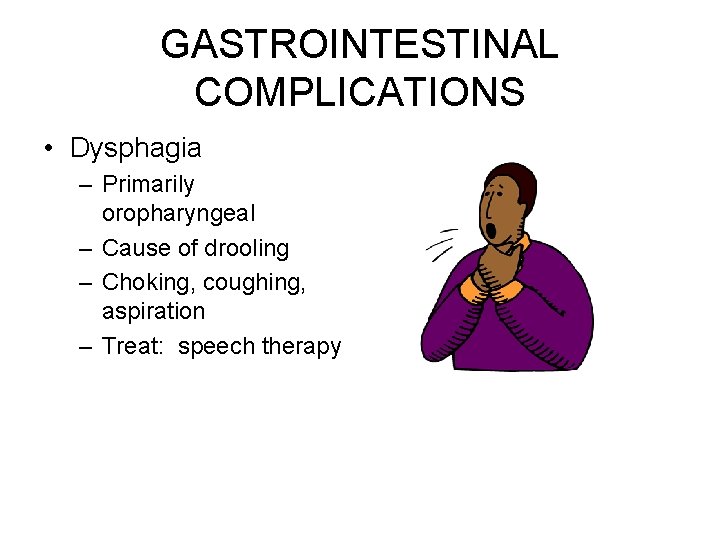 GASTROINTESTINAL COMPLICATIONS

• Dysphagia
– Primarily oropharyngeal
– Cause of drooling
– Choking, coughing, aspiration
– Treat: speech therapy